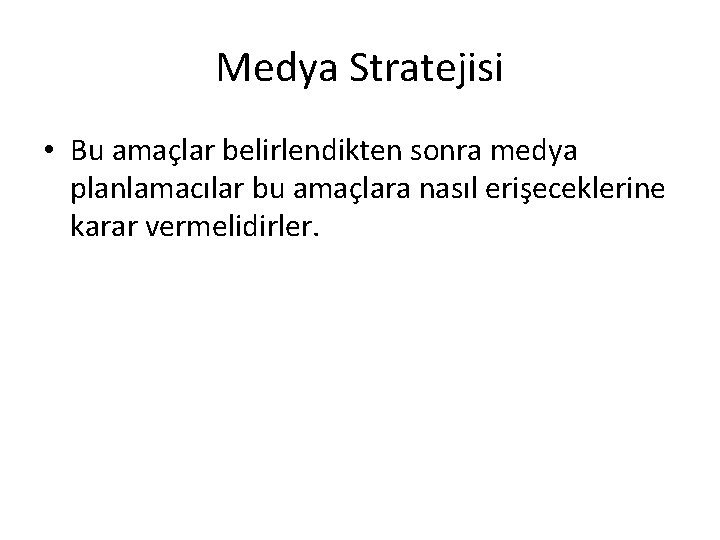 Medya Stratejisi

• Bu amaçlar belirlendikten sonra medya planlamacılar bu amaçlara nasıl erişeceklerine karar vermelidirler.